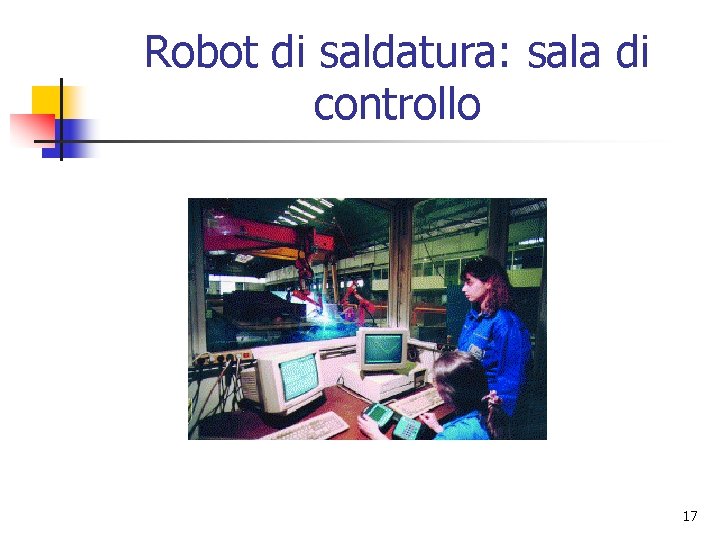 Robot di saldatura: sala di controllo

17